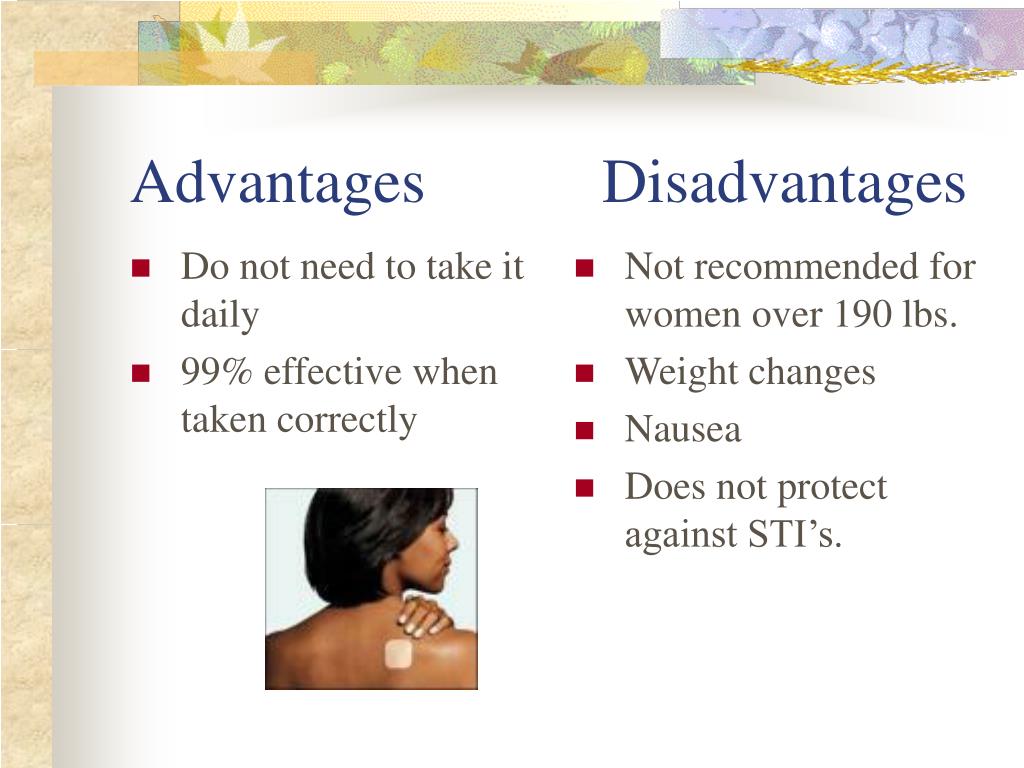 Advantages

- Do not need to take it daily
- 99% effective when taken correctly

Disadvantages

- Not recommended for women over 190 lbs.
- Weight changes
- Nausea
- Does not protect against STI’s.